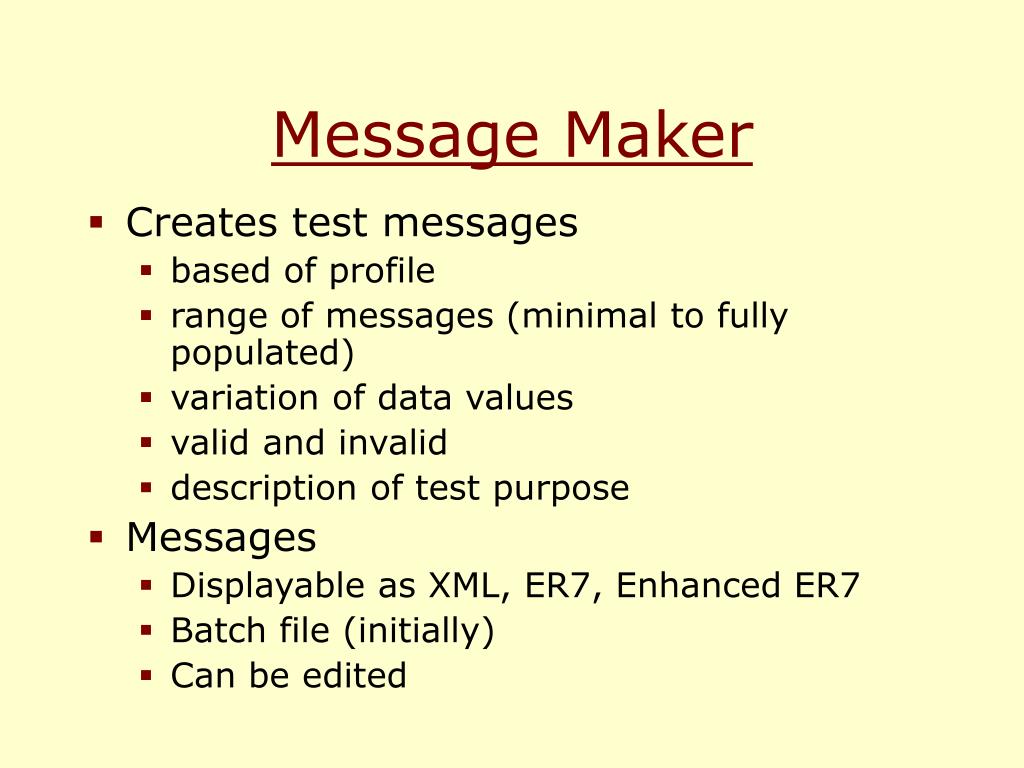 Message Maker

- Creates test messages
  - based of profile
  - range of messages (minimal to fully populated)
  - variation of data values
  - valid and invalid
  - description of test purpose
- Messages
  - Displayable as XML, ER7, Enhanced ER7
  - Batch file (initially)
  - Can be edited